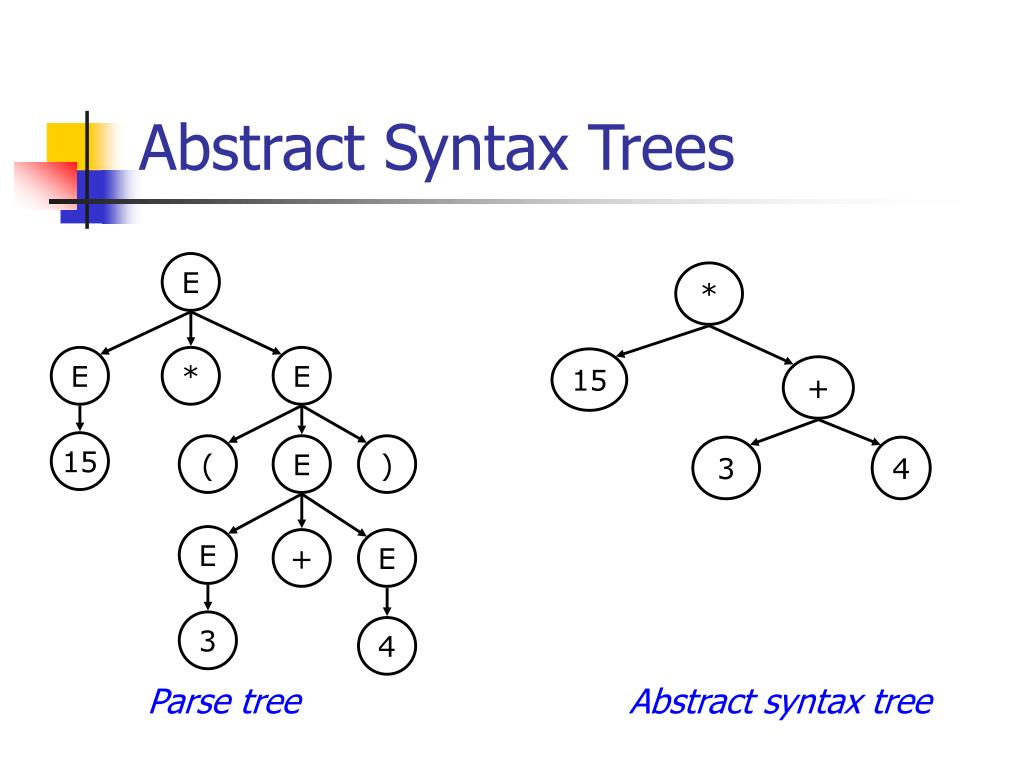 Abstract Syntax Trees

E

E

*

E

15

(

E

)

E

+

E

3

4

Parse tree

*

15

+

3

4

Abstract syntax tree